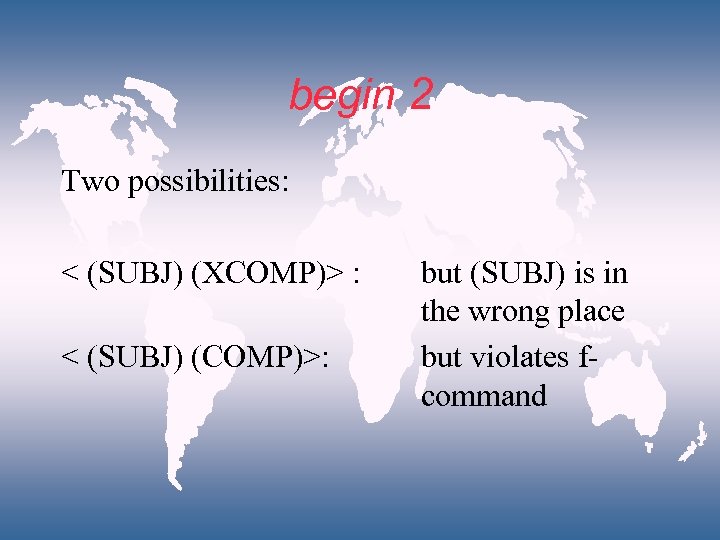 begin 2

Two possibilities:

< (SUBJ) (XCOMP)> : but (SUBJ) is in the wrong place

< (SUBJ) (COMP)>: but violates f-command